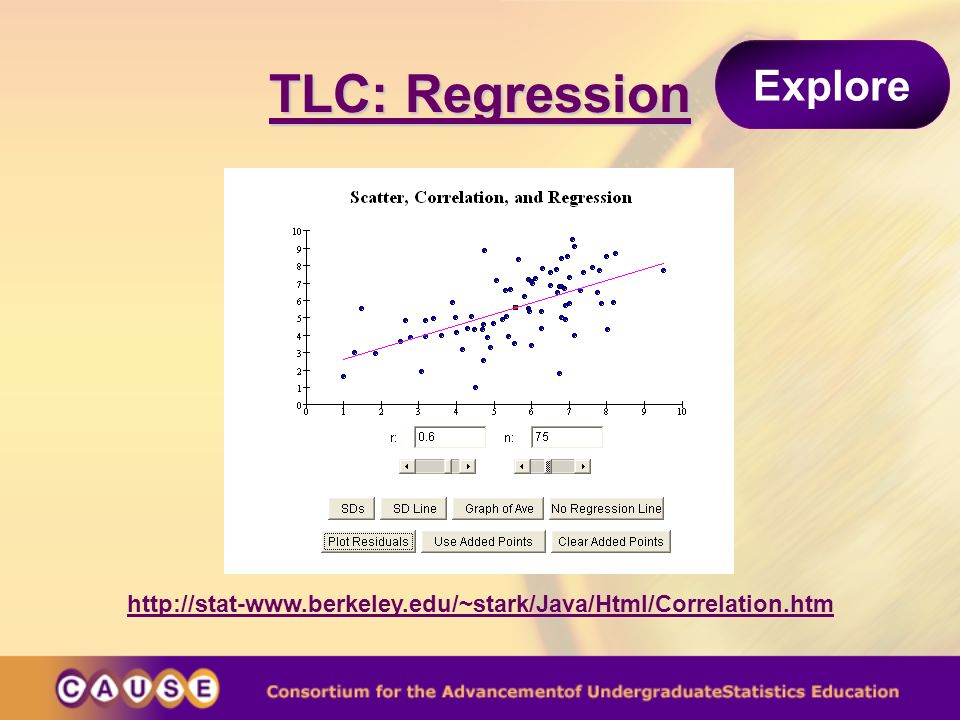 TLC: Regression

Explore

Scatter, Correlation, and Regression

10
9
8
7
6
5
4
3
2
1
0

0 1 2 3 4 5 6 7 8 9 10

r: 0.6

n: 75

SDs

SD Line

Graph of Ave

No Regression Line

Plot Residuals

Use Added Points

Clear Added Points

http://stat-www.berkeley.edu/~stark/Java/Html/Correlation.htm

CAUSE

Consortium for the Advancementof UndergraduateStatistics Education